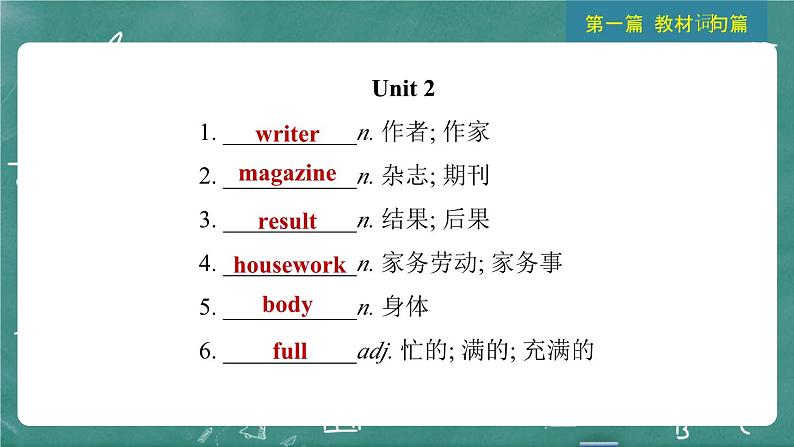 第一篇 教材词句篇

Unit 2

1. writer n. 作者; 作家

2. magazine n. 杂志; 期刊

3. result n. 结果; 后果

4. housework n. 家务劳动; 家务事

5. body n. 身体

6. full adj. 忙的; 满的; 充满的